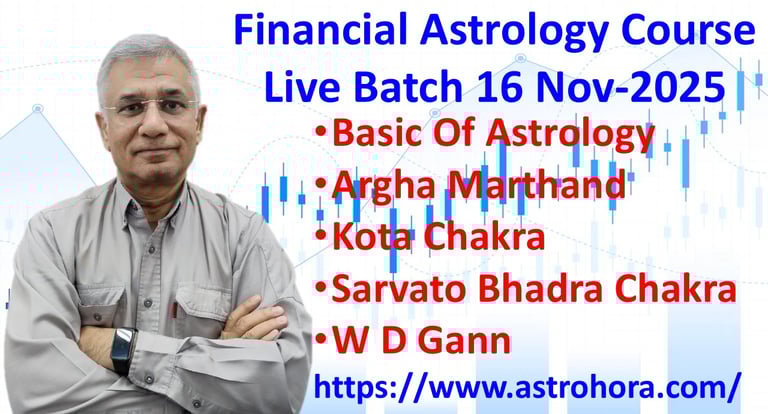 Financial Astrology Course
Live Batch 16 Nov-2025

•Basic Of Astrology
•Argha Marthand
•Kota Chakra
•Sarvato Bhadra Chakra
•W D Gann

https://www.astrohora.com/